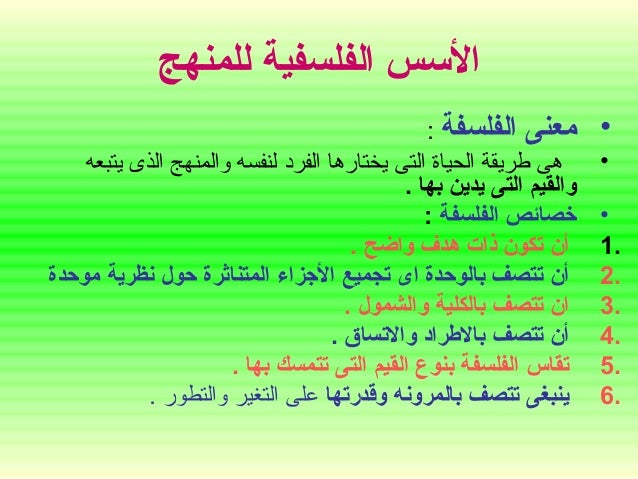 الأسس الفلسفية للمنهج

• معنى الفلسفة :

• هى طريقة الحياة التى يختارها الفرد لنفسه والمنهج الذى يتبعه والقيم التى يدين بها .

• خصائص الفلسفة :

1. أن تكون ذات هدف واضح .
2. أن تتصف بالوحدة اى تجميع الأجزاء المتناثرة حول نظرية موحدة
3. ان تتصف بالكلية والشمول .
4. أن تتصف بالاطراد والاتساق .
5. تقاس الفلسفة بنوع القيم التى تتمسك بها .
6. ينبغى تتصف بالمرونه وقدرتها على التغير والتطور .